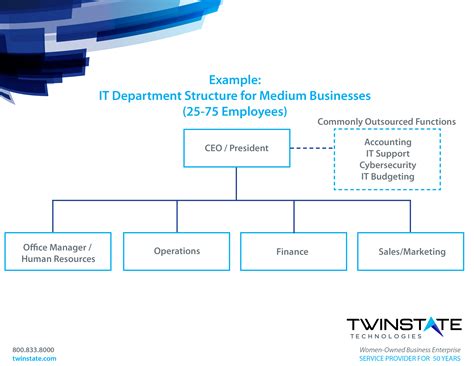 Example:
IT Department Structure for Medium Businesses
(25-75 Employees)

Commonly Outsourced Functions

CEO / President

Accounting
IT Support
Cybersecurity
IT Budgeting

Office Manager / Human Resources

Operations

Finance

Sales/Marketing

TWINSTATE
TECHNOLOGIES

800.833.8000
twinstate.com

Women-Owned Business Enterprise
SERVICE PROVIDER FOR 50 YEARS